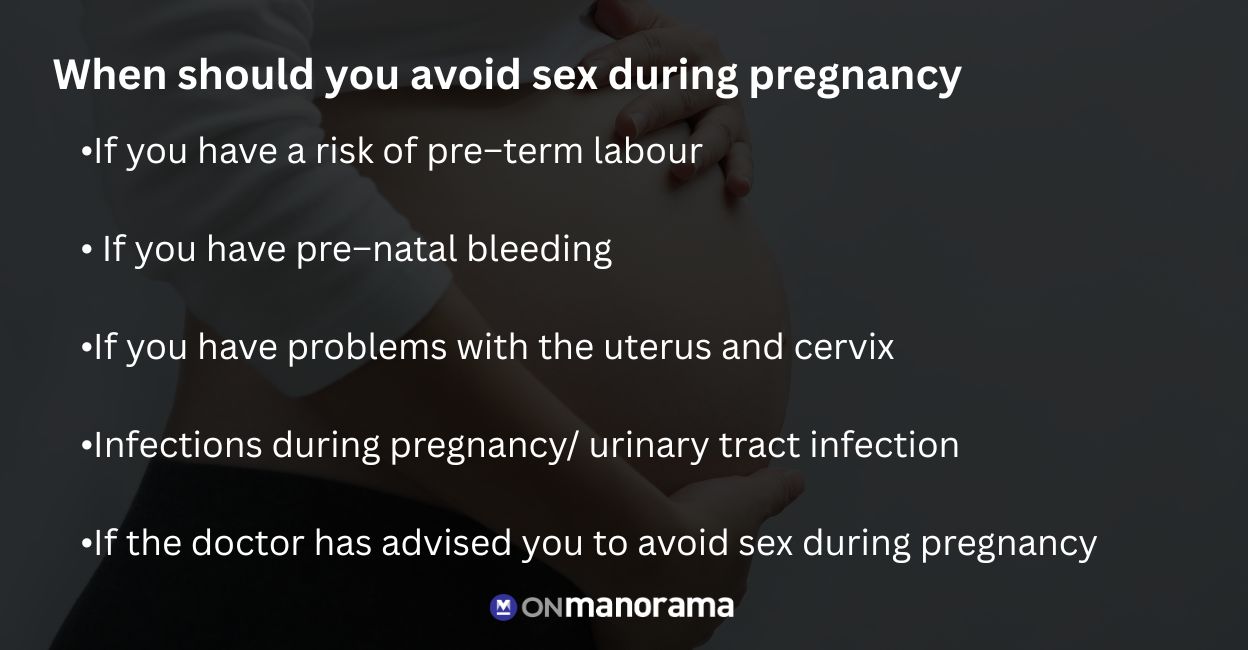 When should you avoid sex during pregnancy

• If you have a risk of pre–term labour

• If you have pre–natal bleeding

• If you have problems with the uterus and cervix

• Infections during pregnancy/ urinary tract infection

• If the doctor has advised you to avoid sex during pregnancy

ONmanorama